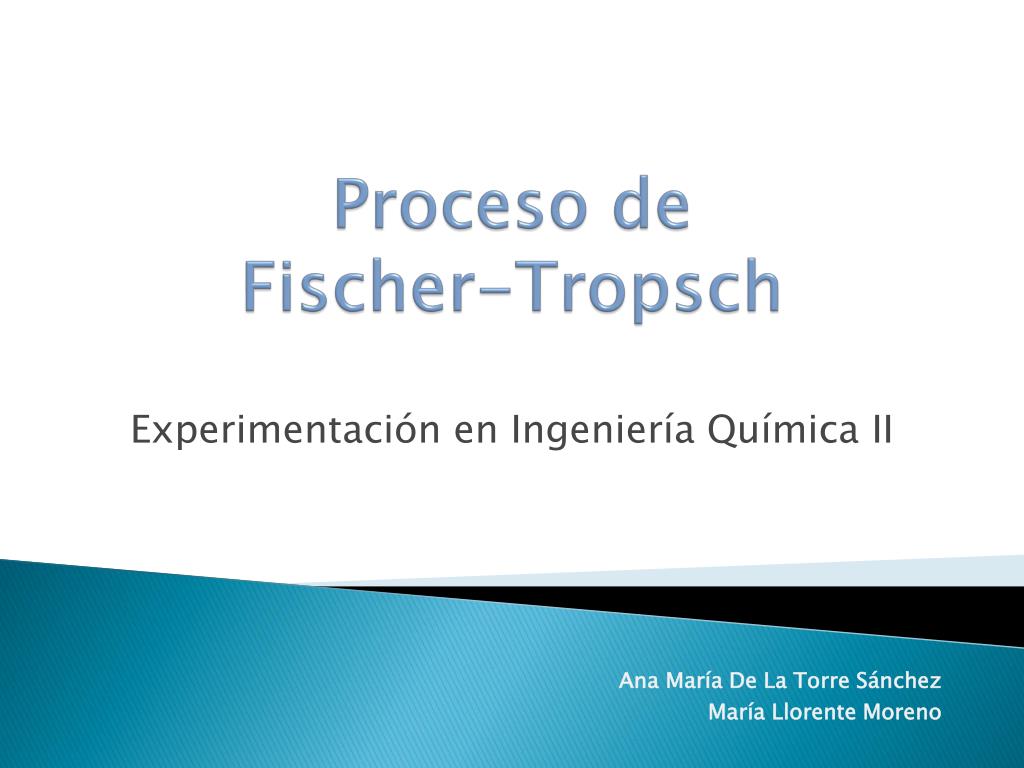 Proceso de Fischer-Tropsch

Experimentación en Ingeniería Química II

Ana María De La Torre Sánchez
María Llorente Moreno